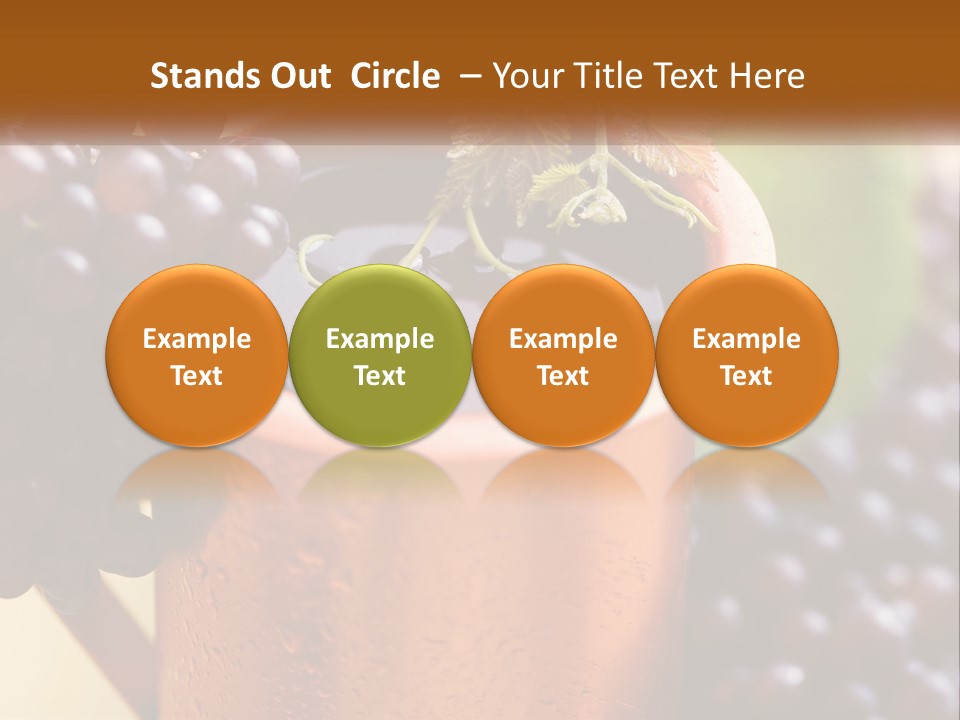 Stands Out Circle – Your Title Text Here

Example Text

Example Text

Example Text

Example Text